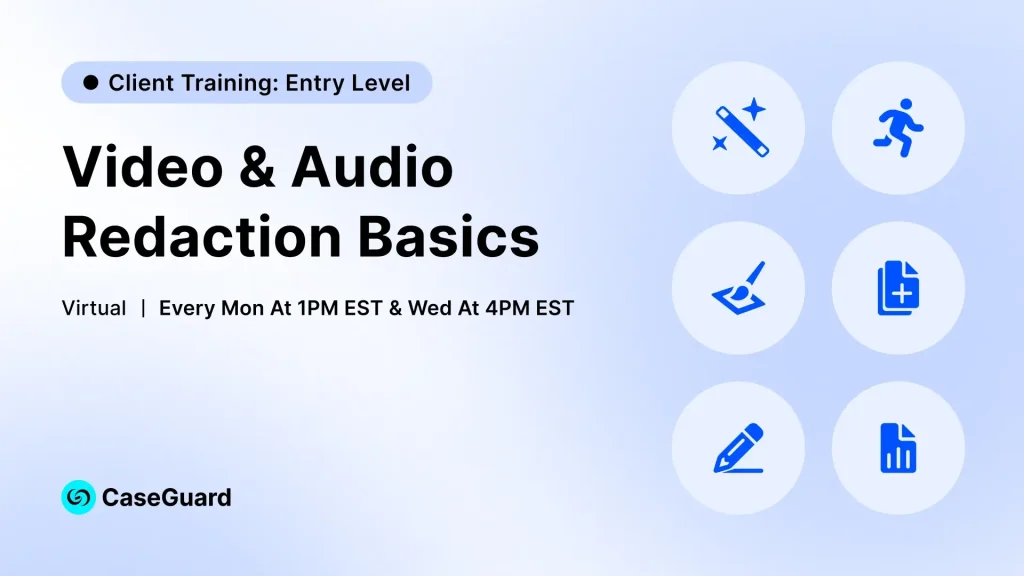 Client Training: Entry Level

Video & Audio Redaction Basics

Virtual | Every Mon At 1PM EST & Wed At 4PM EST

CaseGuard